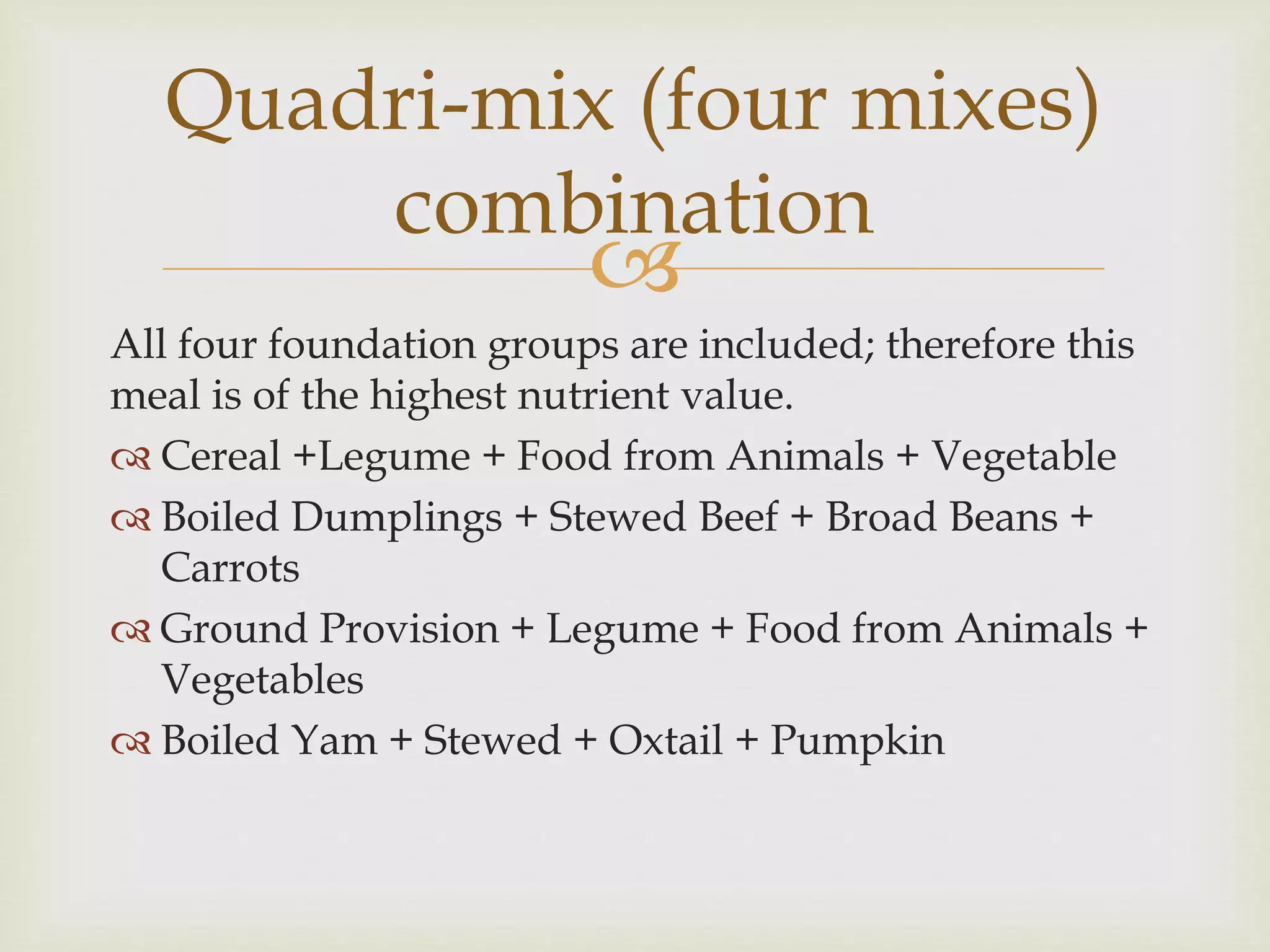 Quadri-mix (four mixes) combination

All four foundation groups are included; therefore this meal is of the highest nutrient value.

Cereal +Legume + Food from Animals + Vegetable

Boiled Dumplings + Stewed Beef + Broad Beans + Carrots

Ground Provision + Legume + Food from Animals + Vegetables

Boiled Yam + Stewed + Oxtail + Pumpkin